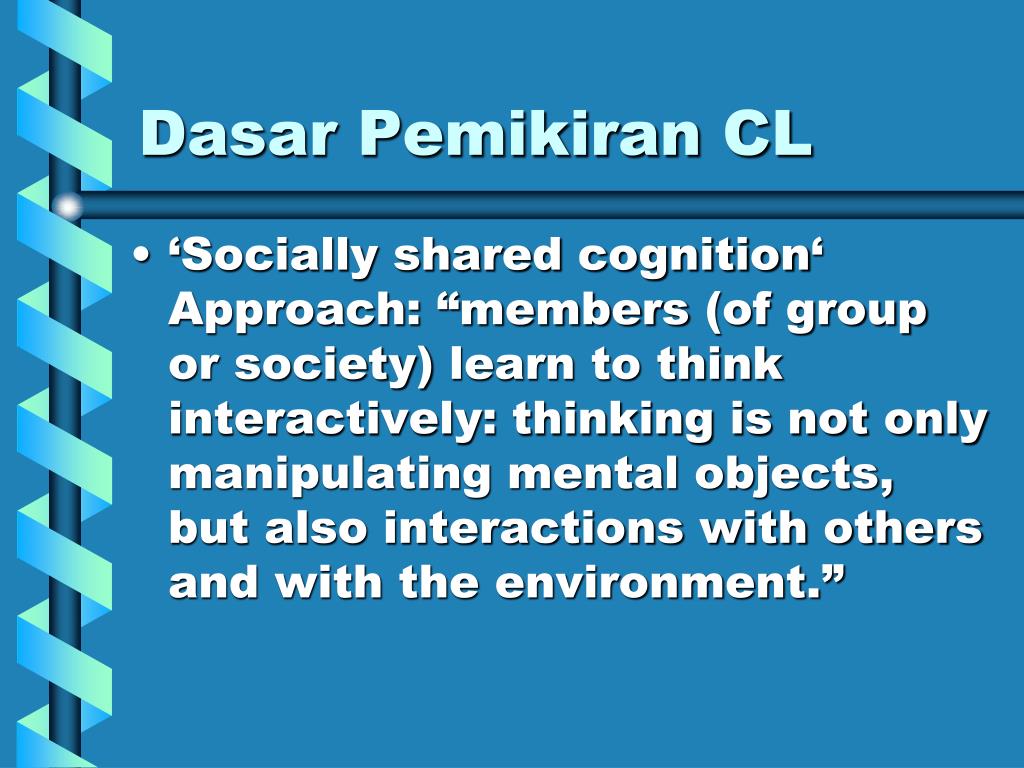 Dasar Pemikiran CL

• ‘Socially shared cognition‘ Approach: “members (of group or society) learn to think interactively: thinking is not only manipulating mental objects, but also interactions with others and with the environment.”